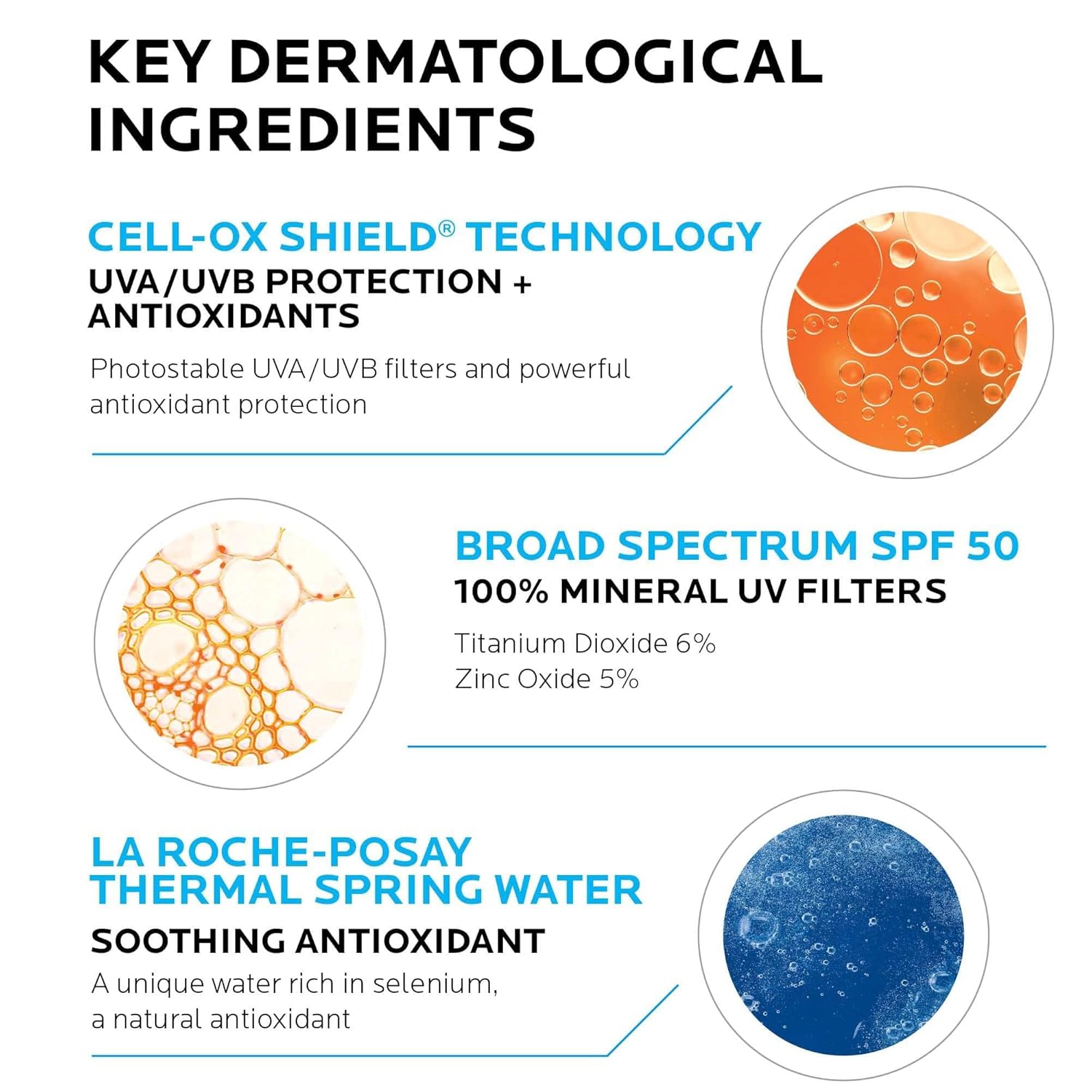 KEY DERMATOLOGICAL INGREDIENTS

CELL-OX SHIELD® TECHNOLOGY
UVA/UVB PROTECTION + ANTIOXIDANTS
Photostable UVA/UVB filters and powerful antioxidant protection

BROAD SPECTRUM SPF 50
100% MINERAL UV FILTERS
Titanium Dioxide 6%
Zinc Oxide 5%

LA ROCHE-POSAY THERMAL SPRING WATER
SOOTHING ANTIOXIDANT
A unique water rich in selenium, a natural antioxidant